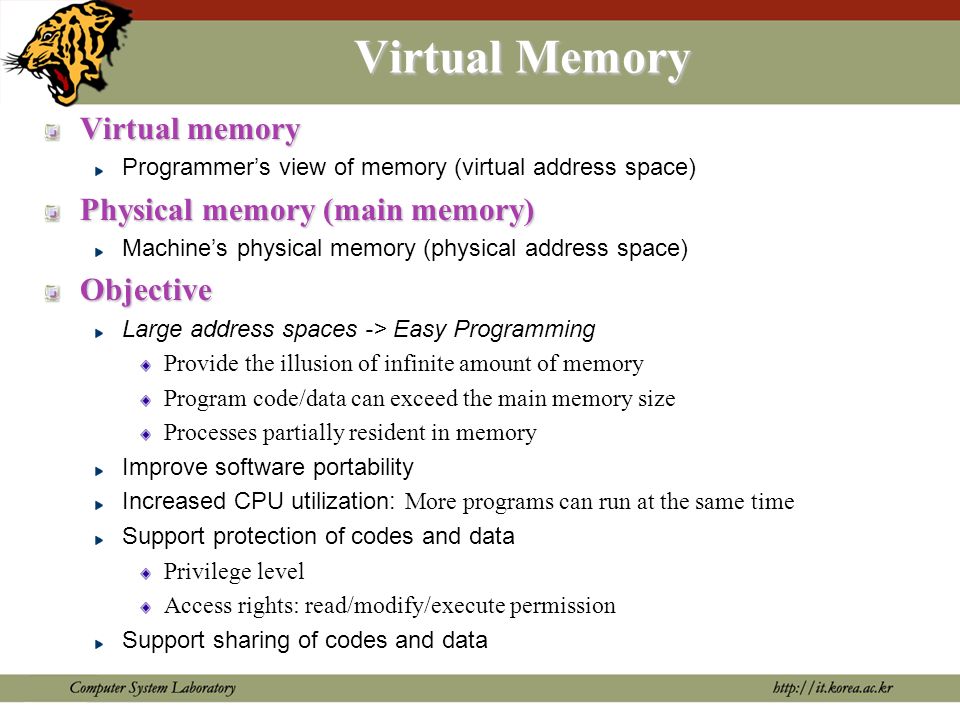 Virtual Memory

Virtual memory

Programmer's view of memory (virtual address space)

Physical memory (main memory)

Machine's physical memory (physical address space)

Objective

Large address spaces -> Easy Programming

Provide the illusion of infinite amount of memory

Program code/data can exceed the main memory size

Processes partially resident in memory

Improve software portability

Increased CPU utilization: More programs can run at the same time

Support protection of codes and data

Privilege level

Access rights: read/modify/execute permission

Support sharing of codes and data

Computer System Laboratory

http://it.korea.ac.kr